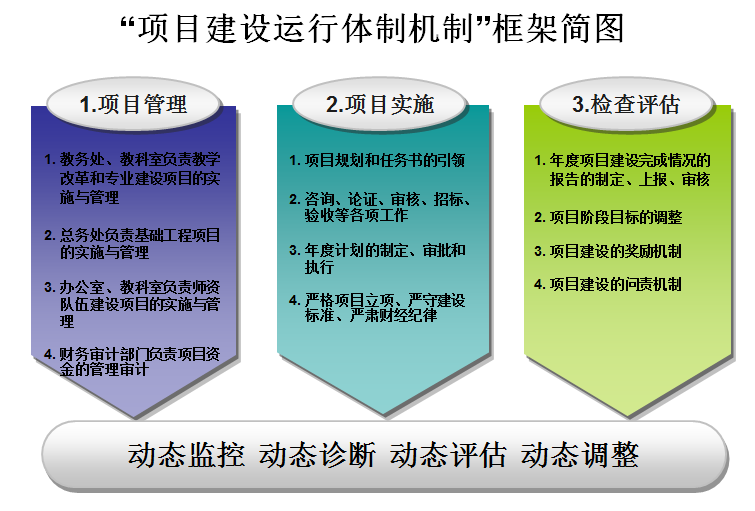 “项目建设运行体制机制”框架简图

1.项目管理

1. 教务处、教科室负责教学改革和专业建设项目的实施与管理

2. 总务处负责基础工程项目的实施与管理

3. 办公室、教科室负责师资队伍建设项目的实施与管理

4. 财务审计部门负责项目资金的管理审计

2.项目实施

1. 项目规划和任务书的引领

2. 咨询、论证、审核、招标、验收等各项工作

3. 年度计划的制定、审批和执行

4. 严格项目立项、严守建设标准、严肃财经纪律

3.检查评估

1. 年度项目建设完成情况的报告的制定、上报、审核

2. 项目阶段目标的调整

3. 项目建设的奖励机制

4. 项目建设的问责机制

动态监控 动态诊断 动态评估 动态调整